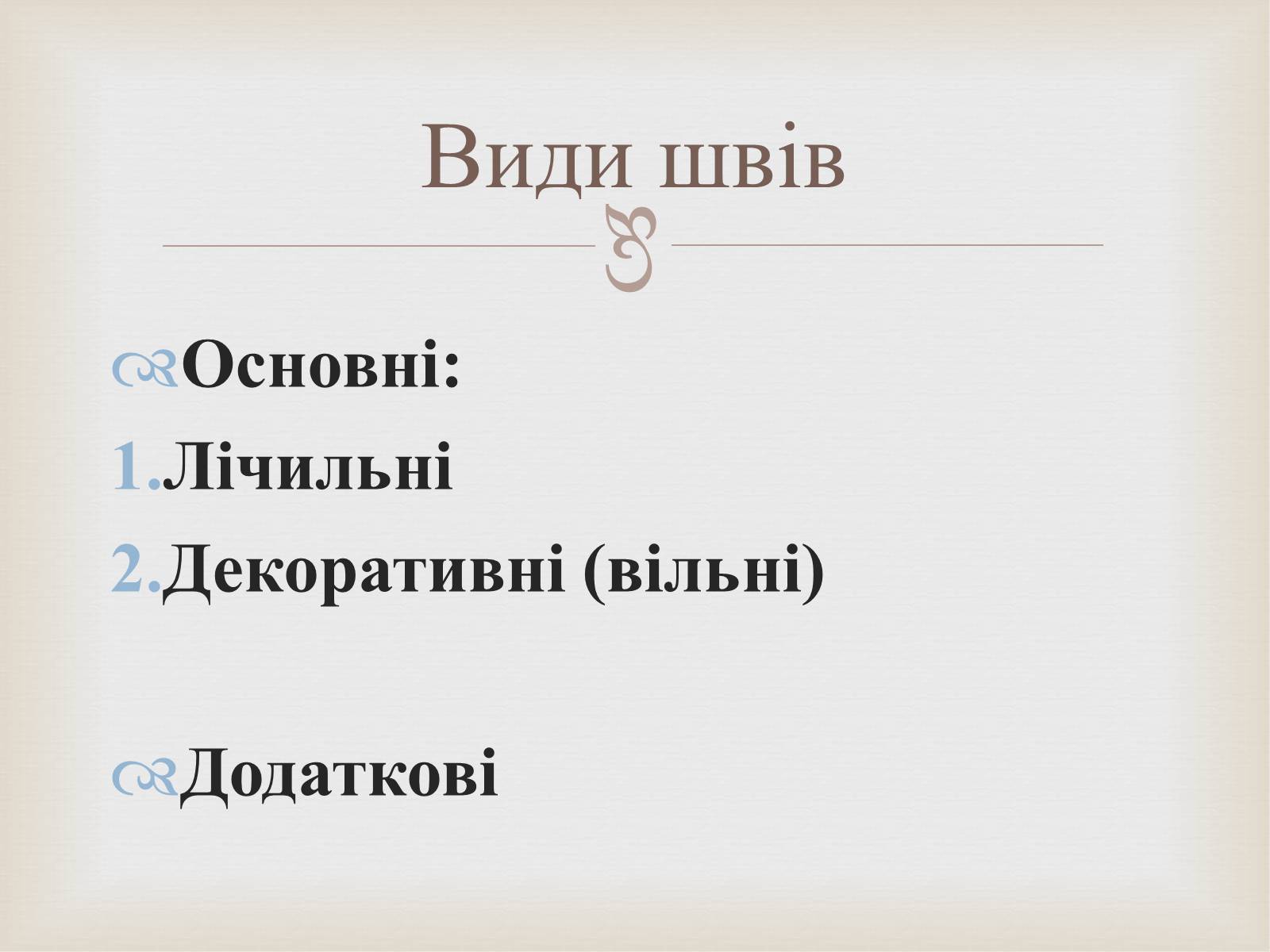 Види швів

Основні:
1. Лічильні
2. Декоративні (вільні)

Додаткові